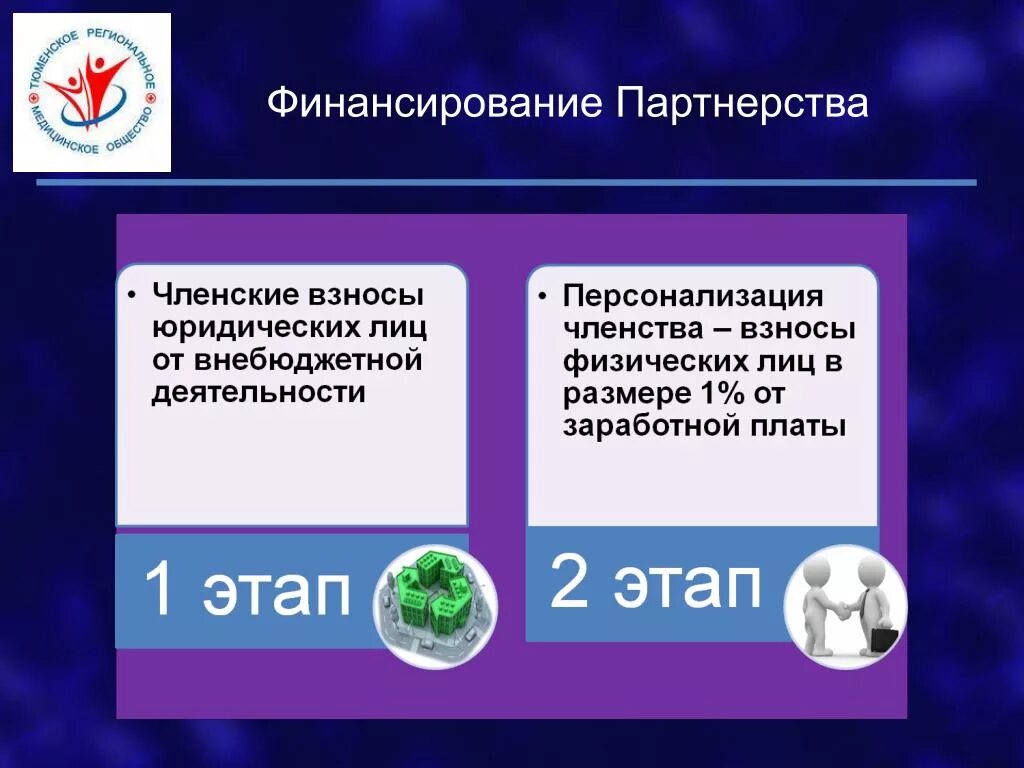 ТЮМЕНСКОЕ РЕГИОНАЛЬНОЕ МЕДИЦИНСКОЕ ОБЩЕСТВО

Финансирование Партнерства

• Членские взносы юридических лиц от внебюджетной деятельности

1 этап

• Персонализация членства – взносы физических лиц в размере 1% от заработной платы

2 этап